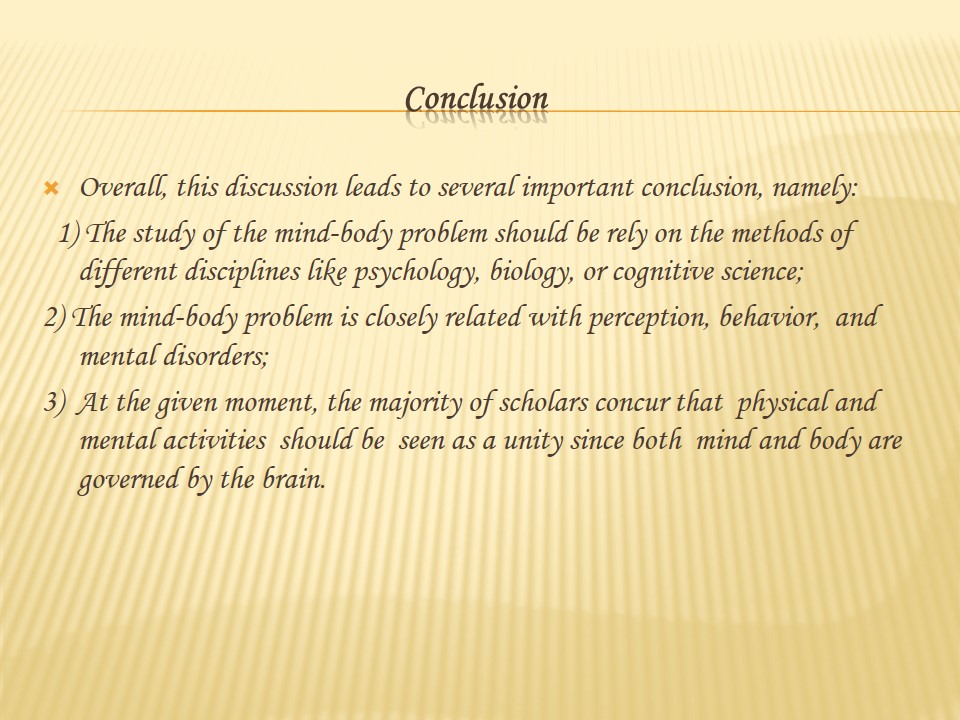 Conclusion

Overall, this discussion leads to several important conclusion, namely:

1) The study of the mind-body problem should be rely on the methods of different disciplines like psychology, biology, or cognitive science;

2) The mind-body problem is closely related with perception, behavior, and mental disorders;

3) At the given moment, the majority of scholars concur that physical and mental activities should be seen as a unity since both mind and body are governed by the brain.